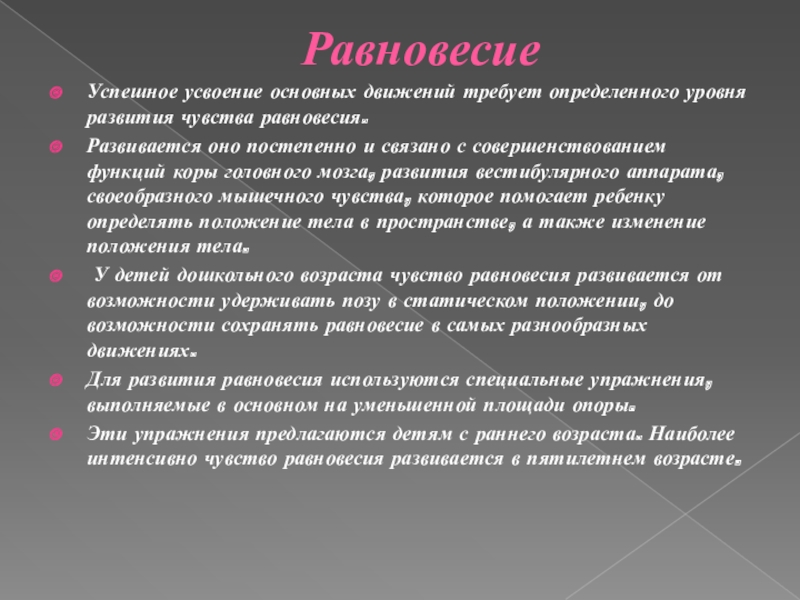 Равновесие

Успешное усвоение основных движений требует определенного уровня развития чувства равновесия.

Развивается оно постепенно и связано с совершенствованием функций коры головного мозга, развития вестибулярного аппарата, своеобразного мышечного чувства, которое помогает ребенку определять положение тела в пространстве, а также изменение положения тела.

У детей дошкольного возраста чувство равновесия развивается от возможности удерживать позу в статическом положении, до возможности сохранять равновесие в самых разнообразных движениях.

Для развития равновесия используются специальные упражнения, выполняемые в основном на уменьшенной площади опоры.

Эти упражнения предлагаются детям с раннего возраста. Наиболее интенсивно чувство равновесия развивается в пятилетнем возрасте.